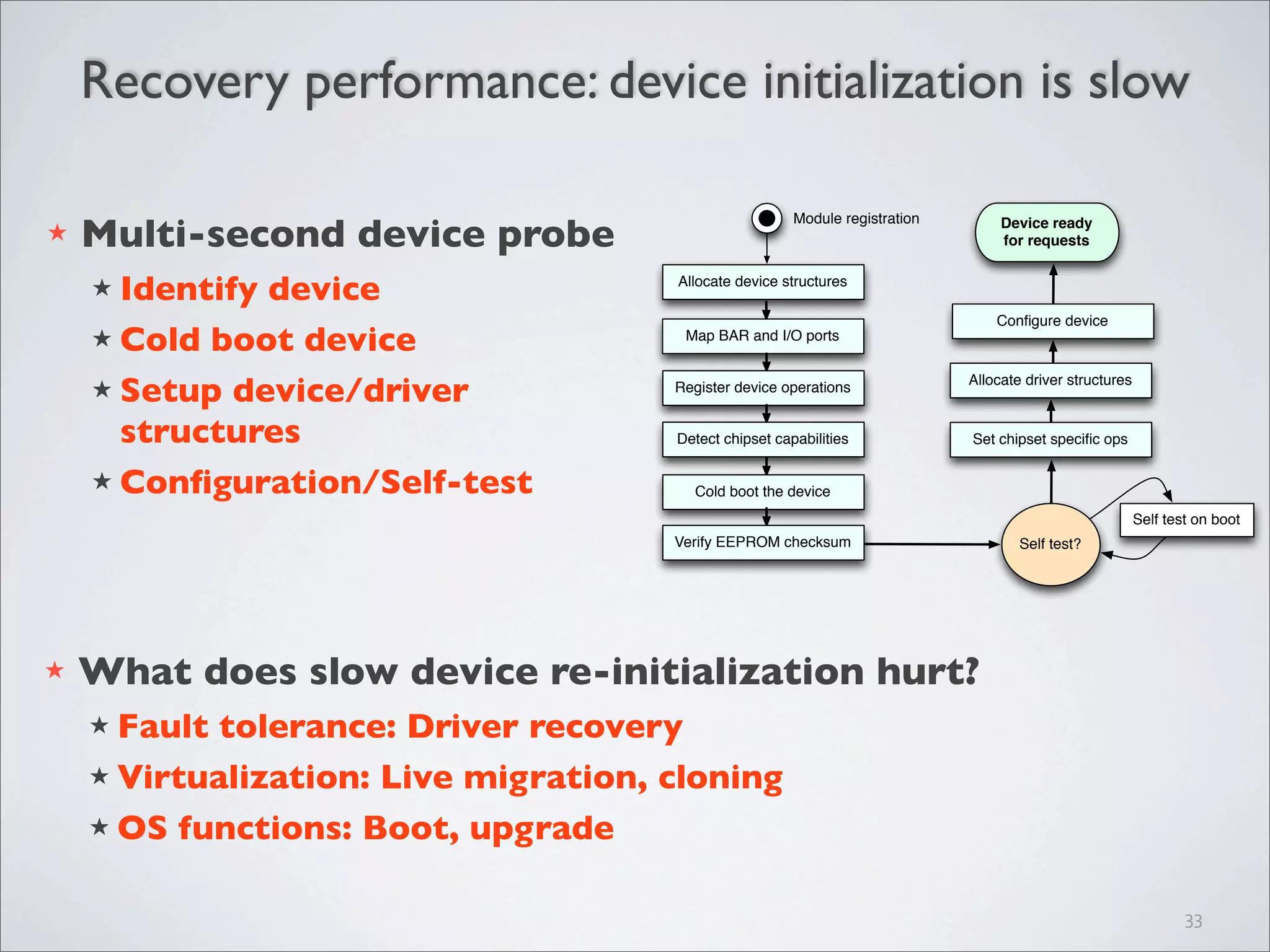 Recovery performance: device initialization is slow

★ Multi-second device probe

★ Identify device

★ Cold boot device

★ Setup device/driver structures

★ Configuration/Self-test

Module registration

Allocate device structures

Map BAR and I/O ports

Register device operations

Detect chipset capabilities

Cold boot the device

Verify EEPROM checksum

Self test?

Self test on boot

Set chipset specific ops

Allocate driver structures

Configure device

Device ready for requests

★ What does slow device re-initialization hurt?

★ Fault tolerance: Driver recovery

★ Virtualization: Live migration, cloning

★ OS functions: Boot, upgrade

33